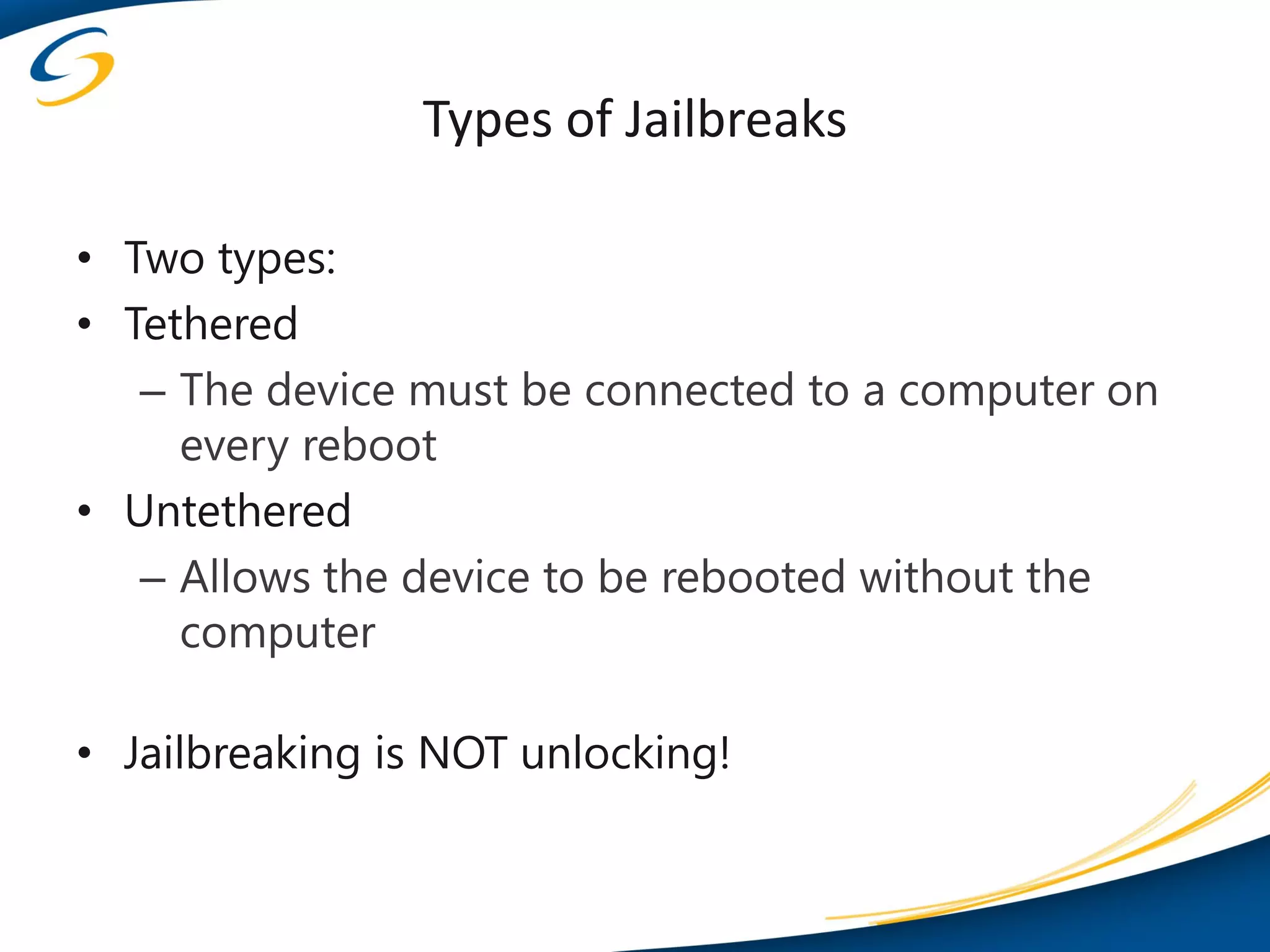 Types of Jailbreaks

• Two types:
• Tethered
– The device must be connected to a computer on every reboot
• Untethered
– Allows the device to be rebooted without the computer

• Jailbreaking is NOT unlocking!